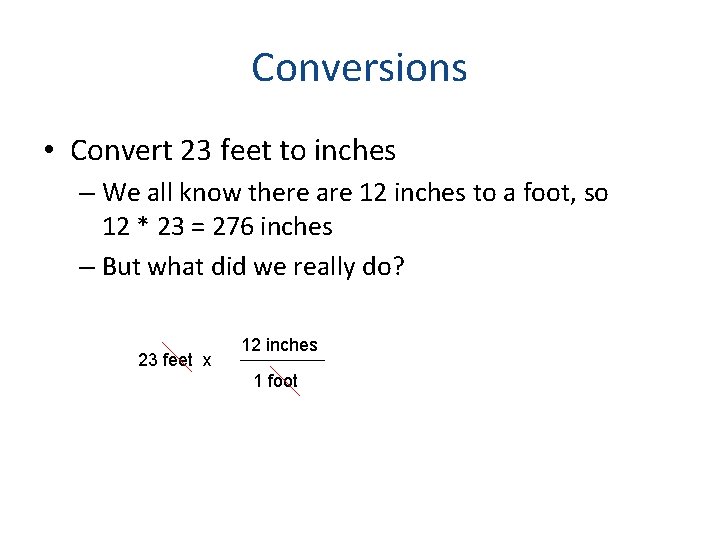 Conversions

• Convert 23 feet to inches

– We all know there are 12 inches to a foot, so 12 * 23 = 276 inches

– But what did we really do?

$23 \text{ feet} \times \frac{12 \text{ inches}}{1 \text{ foot}}$